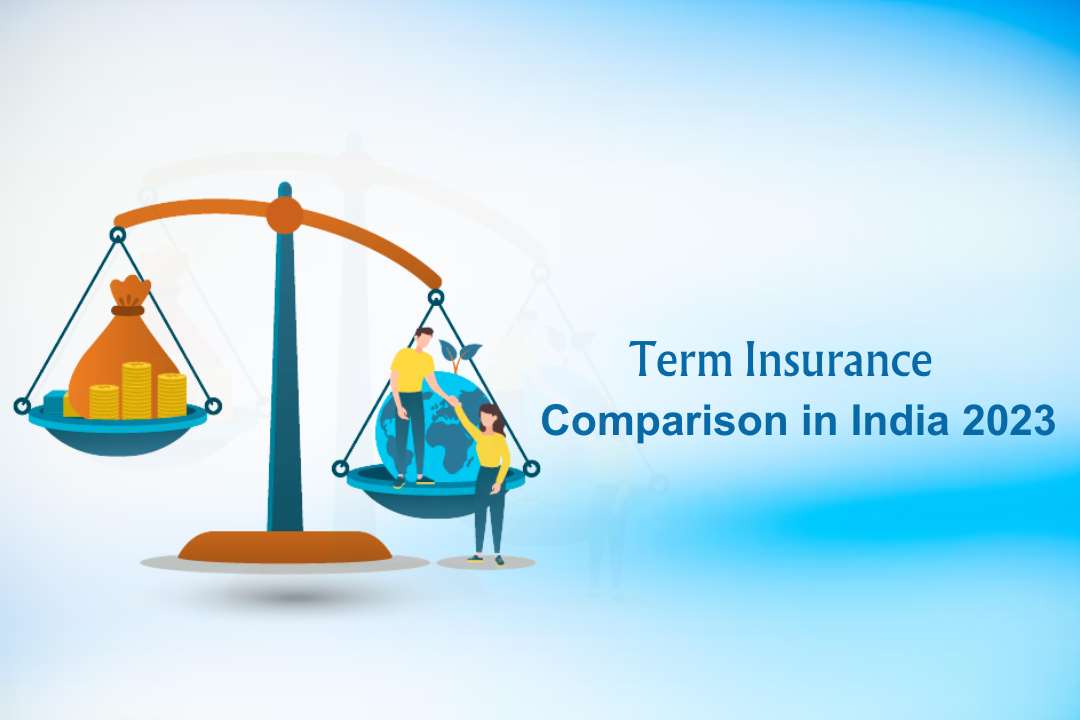 Term Insurance
Comparison in India 2023